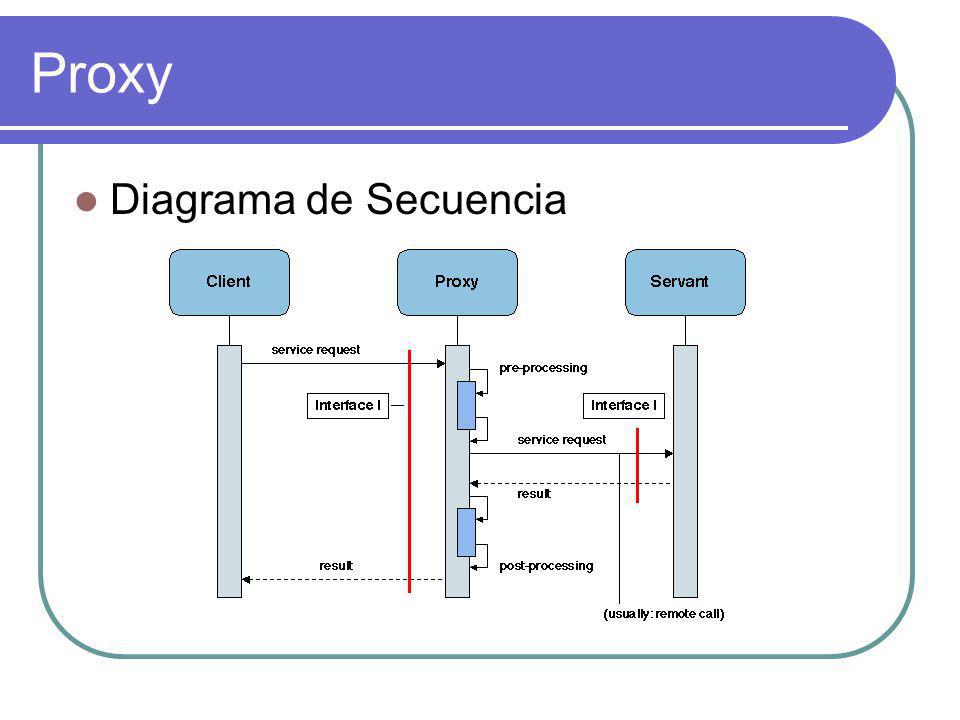 Proxy

Diagrama de Secuencia

Client

Proxy

Servant

service request

pre-processing

Interface I

Interface I

service request

result

result

post-processing

(usually: remote call)